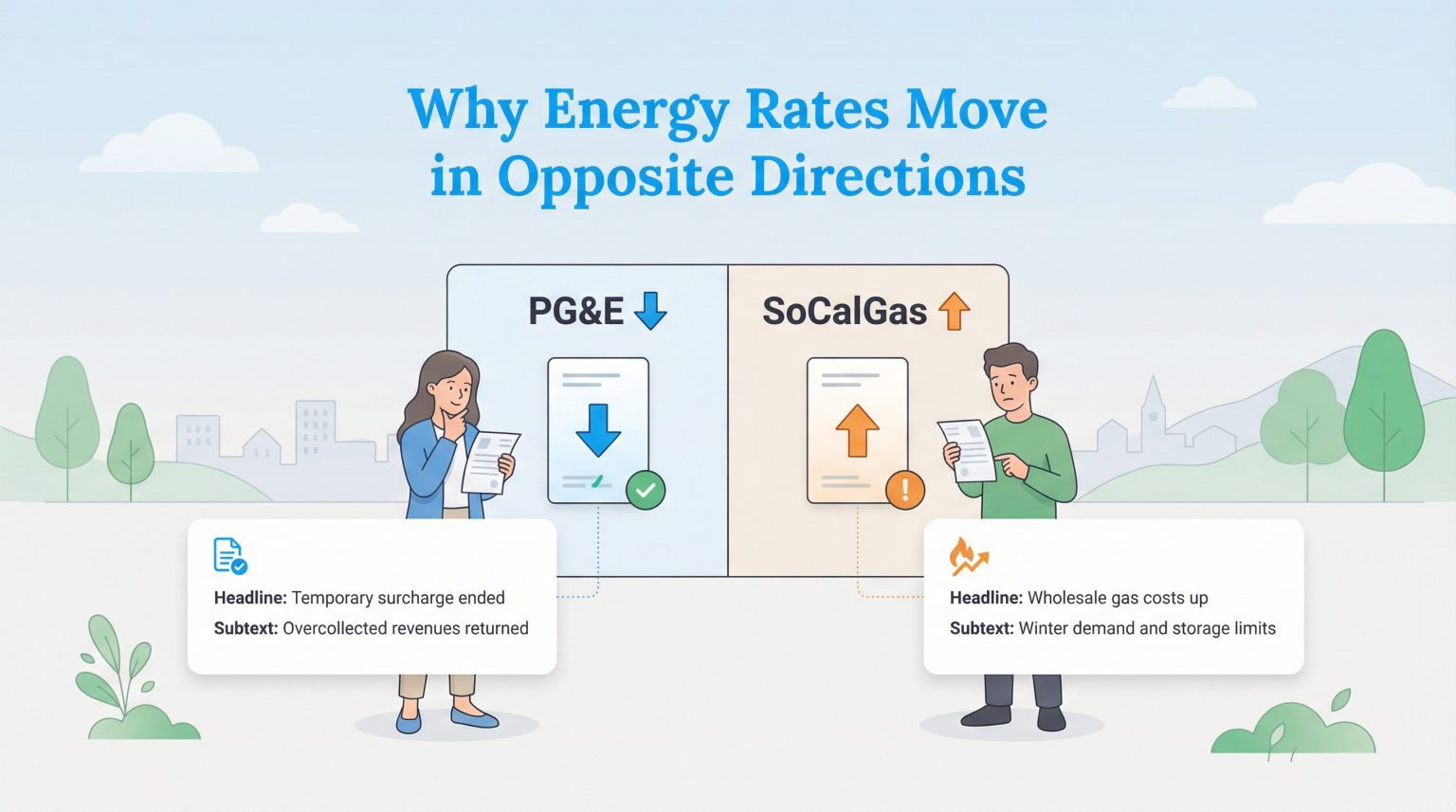 Why Energy Rates Move in Opposite Directions

PG&E

SoCalGas

Headline: Temporary surcharge ended
Subtext: Overcollected revenues returned

Headline: Wholesale gas costs up
Subtext: Winter demand and storage limits